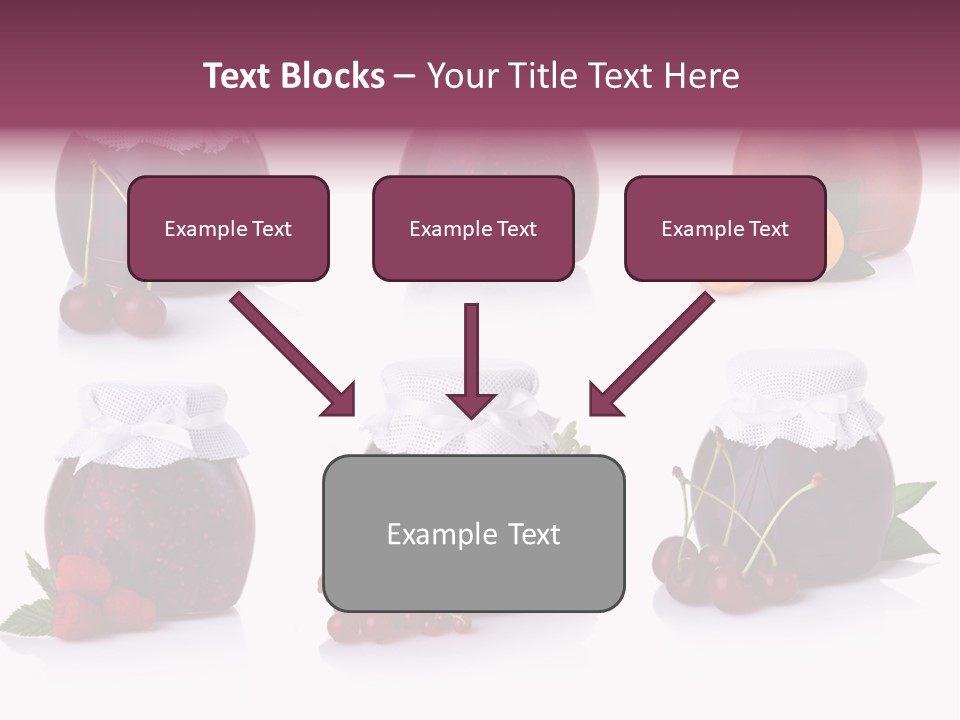 Text Blocks – Your Title Text Here

Example Text

Example Text

Example Text

Example Text